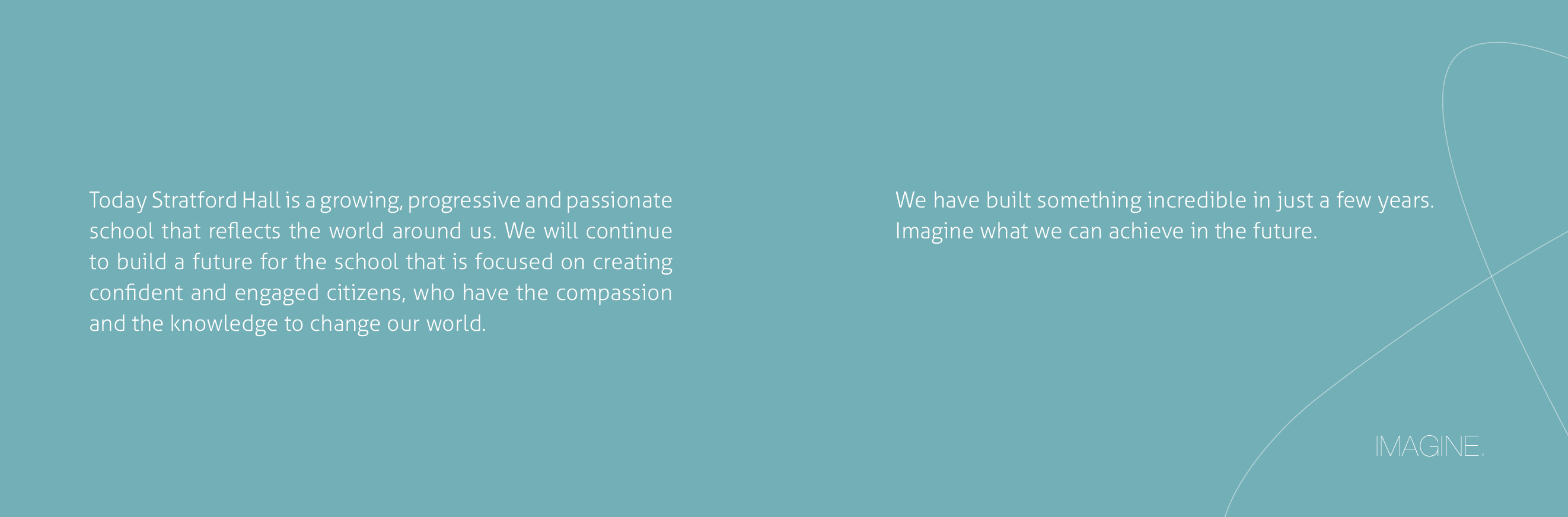 Today Stratford Hall is a growing, progressive and passionate school that reflects the world around us. We will continue to build a future for the school that is focused on creating confident and engaged citizens, who have the compassion and the knowledge to change our world.

We have built something incredible in just a few years. Imagine what we can achieve in the future.

IMAGINE.